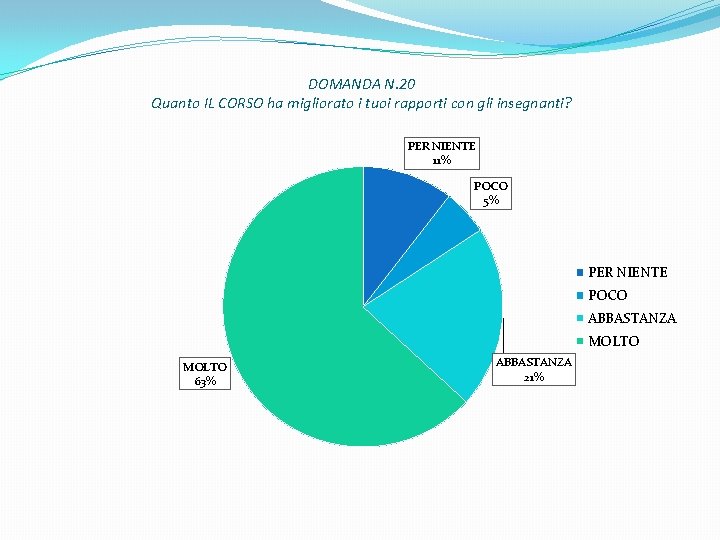 DOMANDA N.20
Quanto IL CORSO ha migliorato i tuoi rapporti con gli insegnanti?

PER NIENTE
11%

POCO
5%

ABBASTANZA
21%

MOLTO
63%

PER NIENTE
POCO
ABBASTANZA
MOLTO